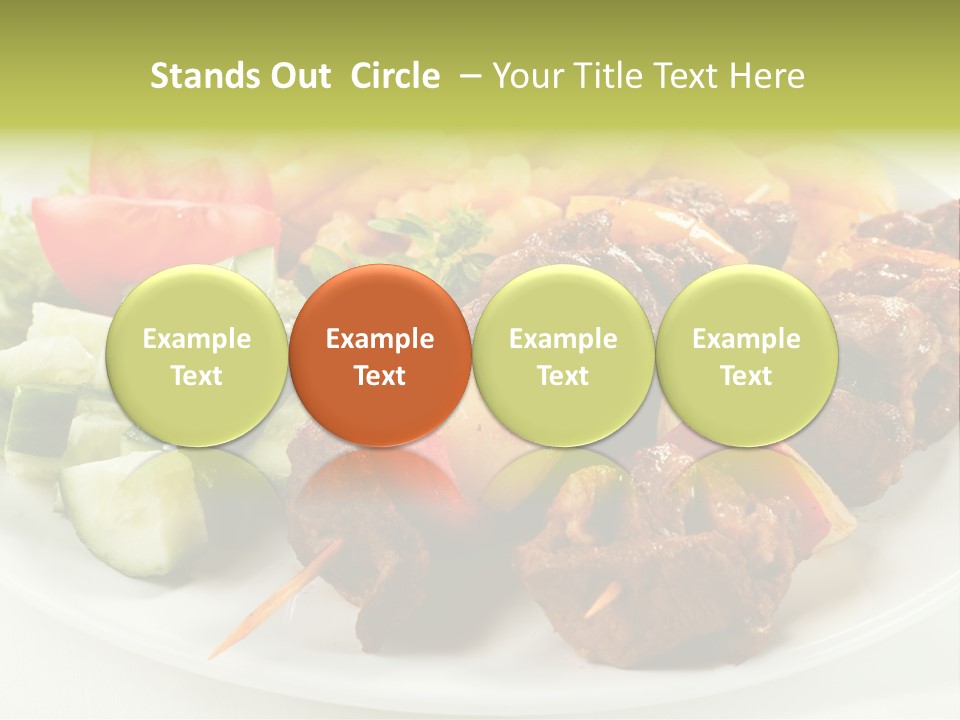 Stands Out Circle – Your Title Text Here

Example Text

Example Text

Example Text

Example Text